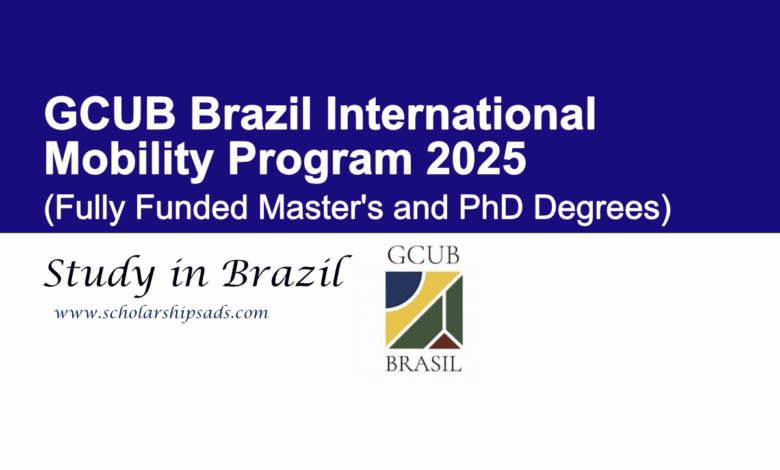 GCUB Brazil International Mobility Program 2025
(Fully Funded Master's and PhD Degrees)

Study in Brazil
www.scholarshipsads.com

GCUB
BRASIL